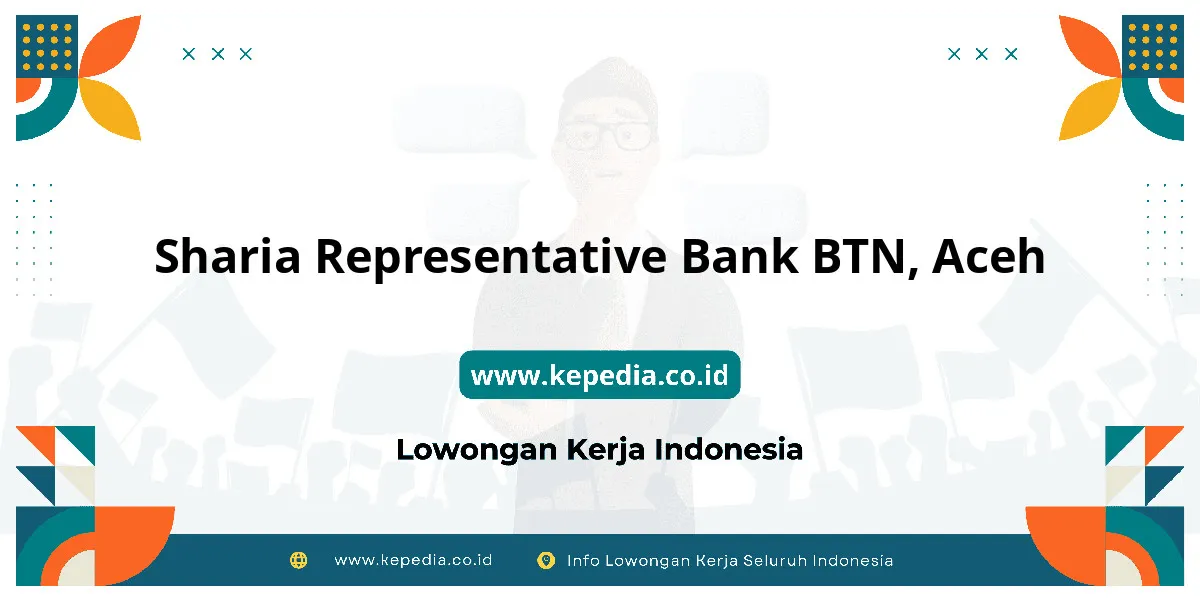 Sharia Representative Bank BTN, Aceh

www.kepedia.co.id

Lowongan Kerja Indonesia

www.kepedia.co.id Info Lowongan Kerja Seluruh Indonesia